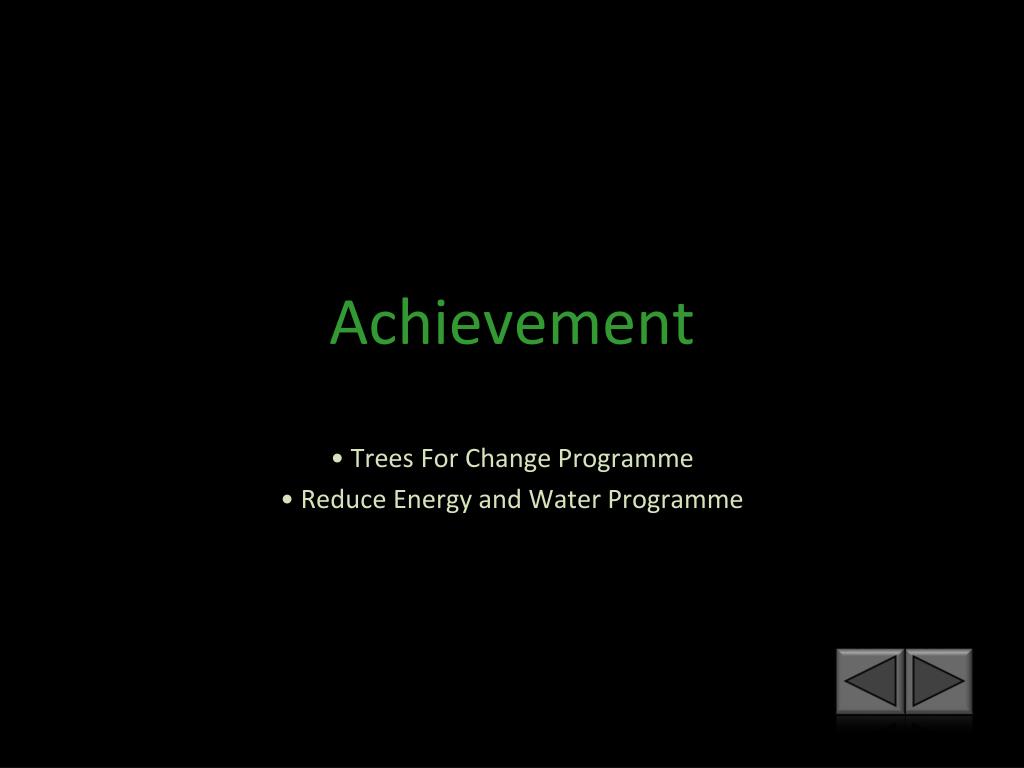 Achievement

• Trees For Change Programme
• Reduce Energy and Water Programme